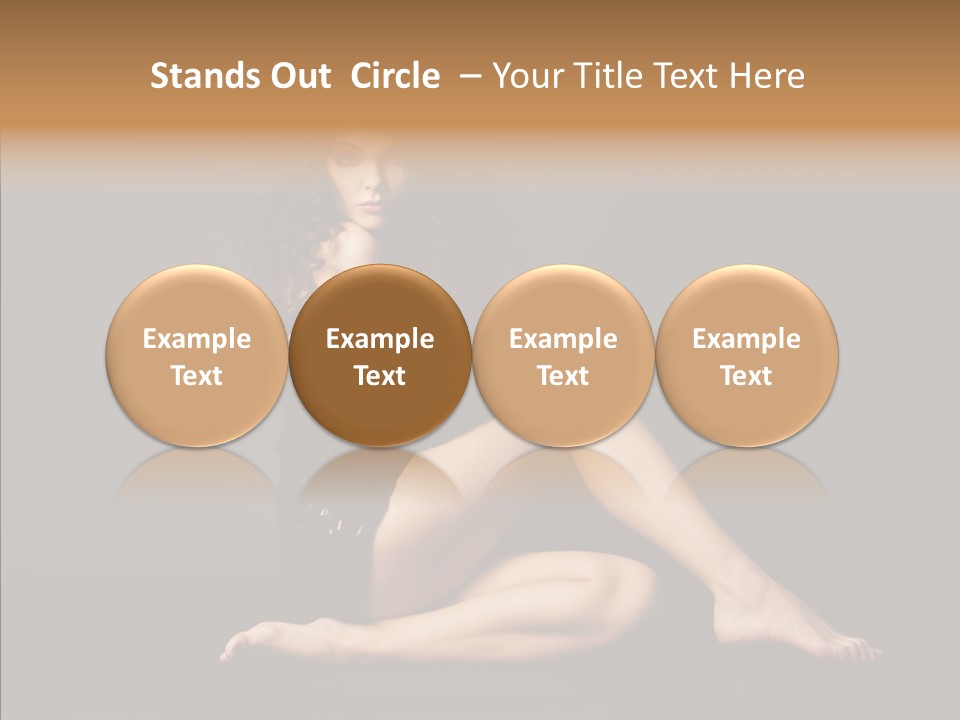 Stands Out Circle – Your Title Text Here

Example Text

Example Text

Example Text

Example Text